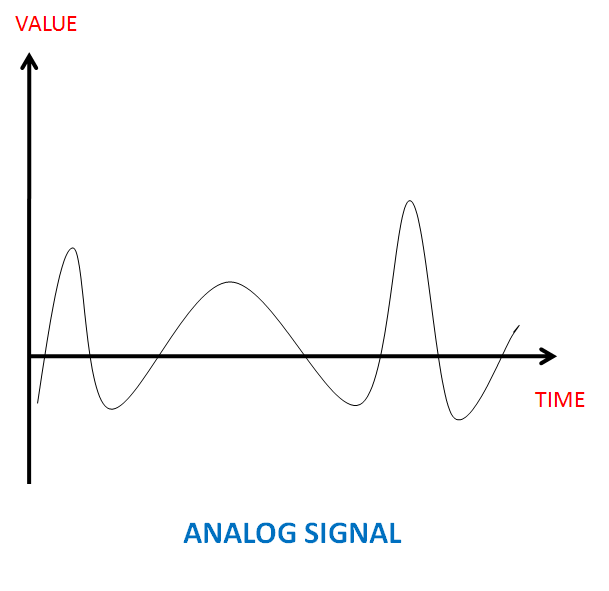 VALUE

TIME

ANALOG SIGNAL